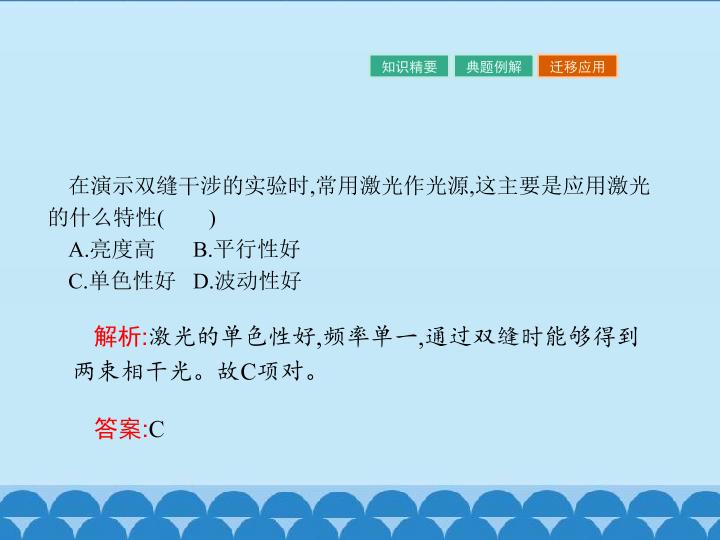 知识精要 典题例解 迁移应用

在演示双缝干涉的实验时,常用激光作光源,这主要是应用激光的什么特性(　　)
A.亮度高　B.平行性好
C.单色性好　D.波动性好

解析:激光的单色性好,频率单一,通过双缝时能够得到两束相干光。故C项对。

答案:C